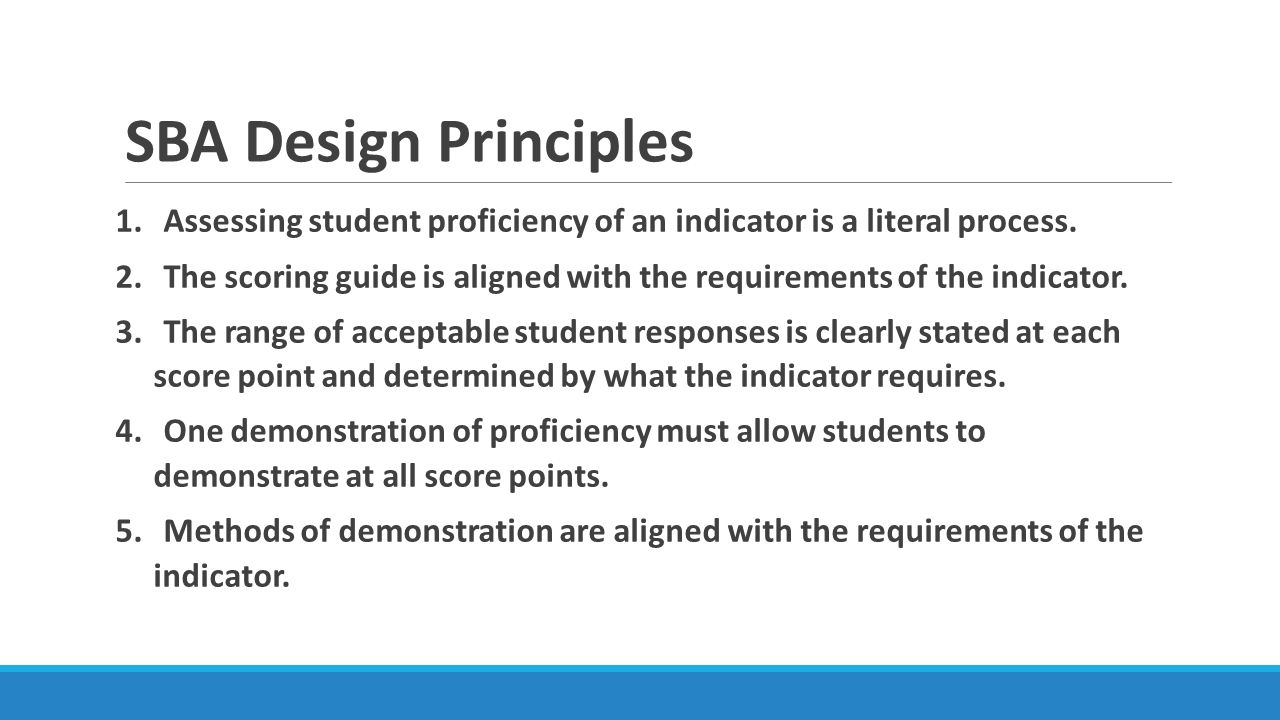 SBA Design Principles

1. Assessing student proficiency of an indicator is a literal process.

2. The scoring guide is aligned with the requirements of the indicator.

3. The range of acceptable student responses is clearly stated at each score point and determined by what the indicator requires.

4. One demonstration of proficiency must allow students to demonstrate at all score points.

5. Methods of demonstration are aligned with the requirements of the indicator.